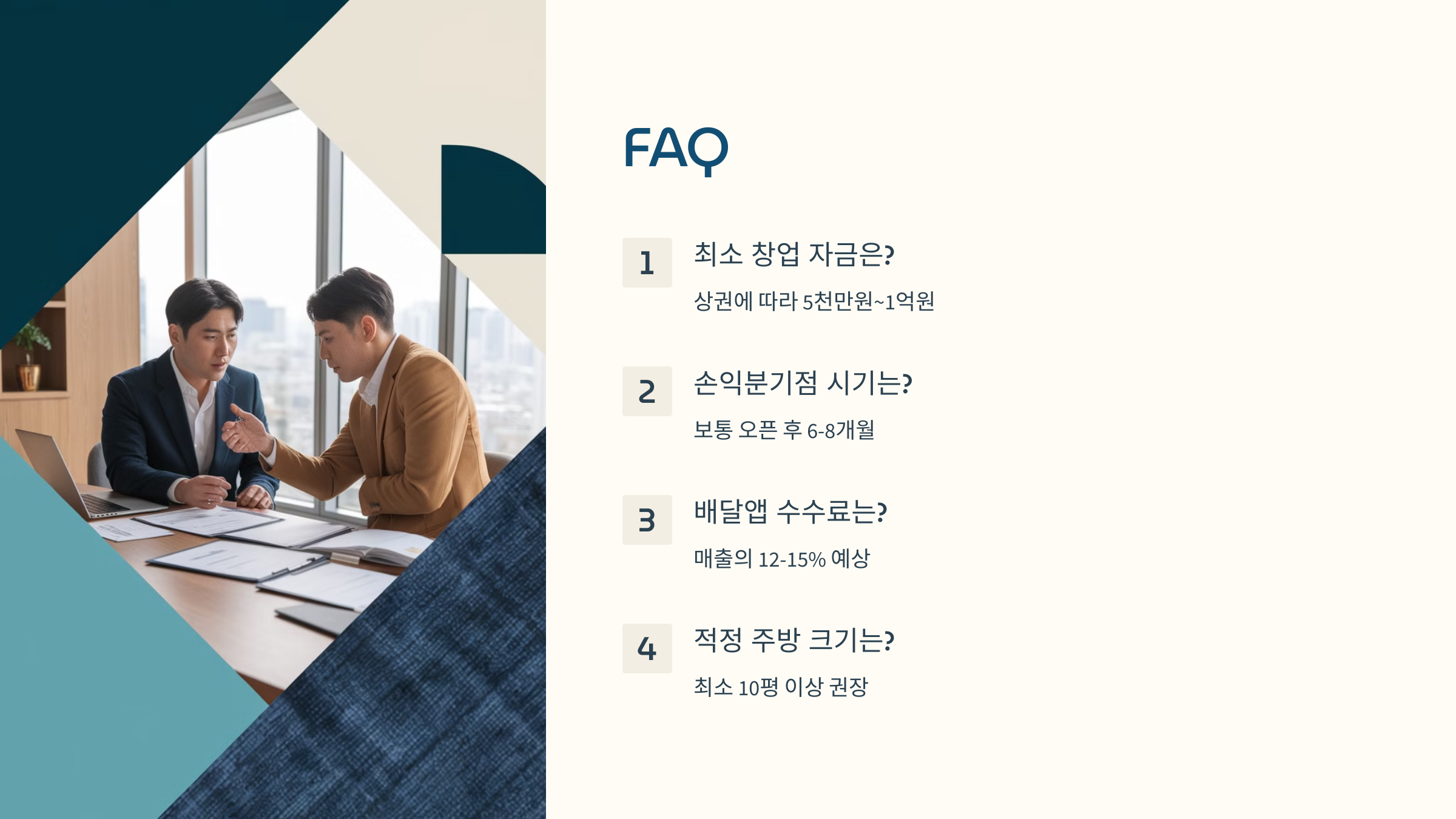 FAQ

1

최소 창업 자금은?

상권에 따라 5천만원~1억원

2

손익분기점 시기는?

보통 오픈 후 6-8개월

3

배달앱 수수료는?

매출의 12-15% 예상

4

적정 주방 크기는?

최소 10평 이상 권장